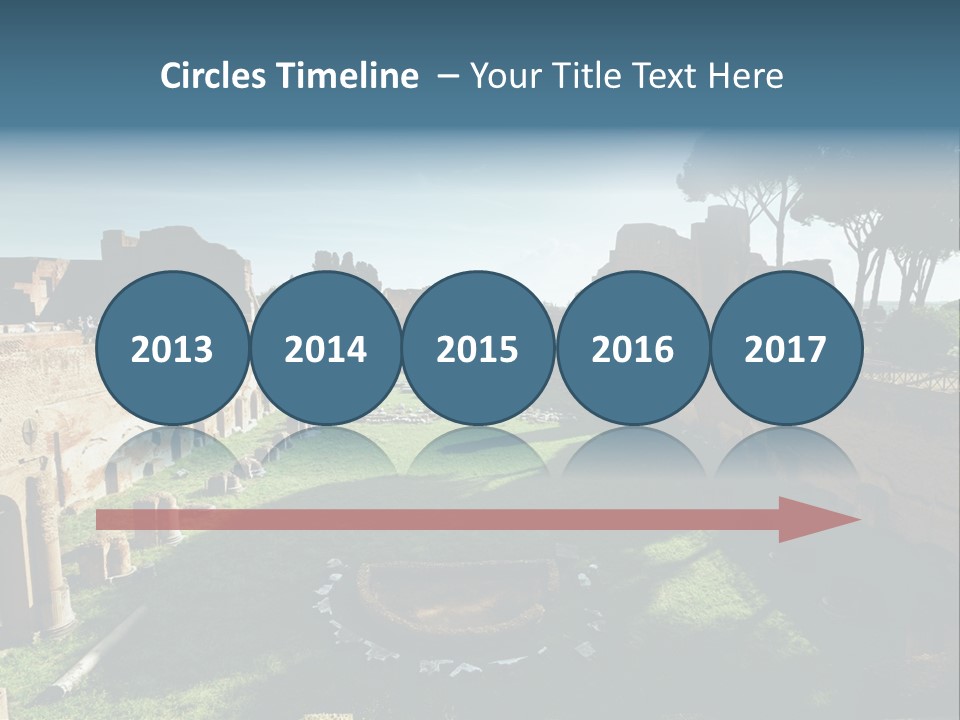 Circles Timeline – Your Title Text Here

2013

2014

2015

2016

2017